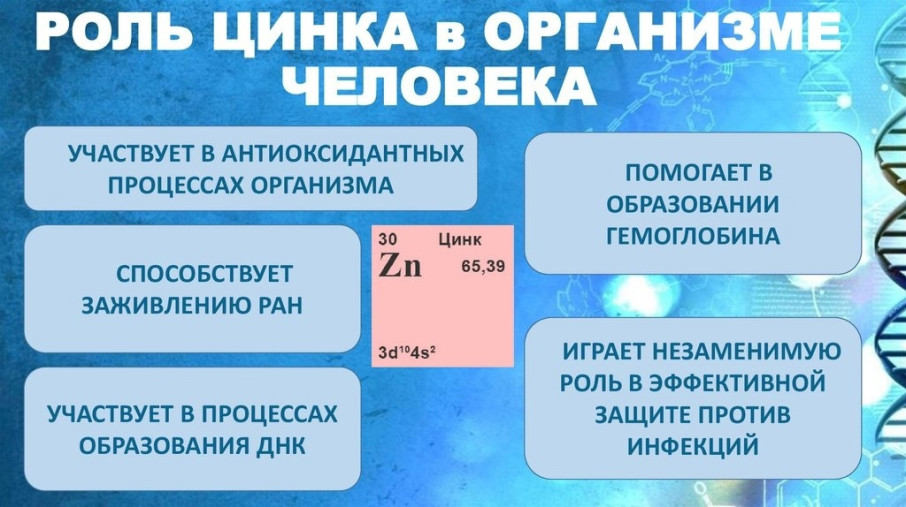 РОЛЬ ЦИНКА в ОРГАНИЗМЕ ЧЕЛОВЕКА

УЧАСТВУЕТ В АНТИОКСИДАНТНЫХ ПРОЦЕССАХ ОРГАНИЗМА

СПОСОБСТВУЕТ ЗАЖИВЛЕНИЮ РАН

УЧАСТВУЕТ В ПРОЦЕССАХ ОБРАЗОВАНИЯ ДНК

30 Цинк
Zn 65,39
$3d^{10}4s^2$

ПОМОГАЕТ В ОБРАЗОВАНИИ ГЕМОГЛОБИНА

ИГРАЕТ НЕЗАМЕНИМУЮ РОЛЬ В ЭФФЕКТИВНОЙ ЗАЩИТЕ ПРОТИВ ИНФЕКЦИЙ